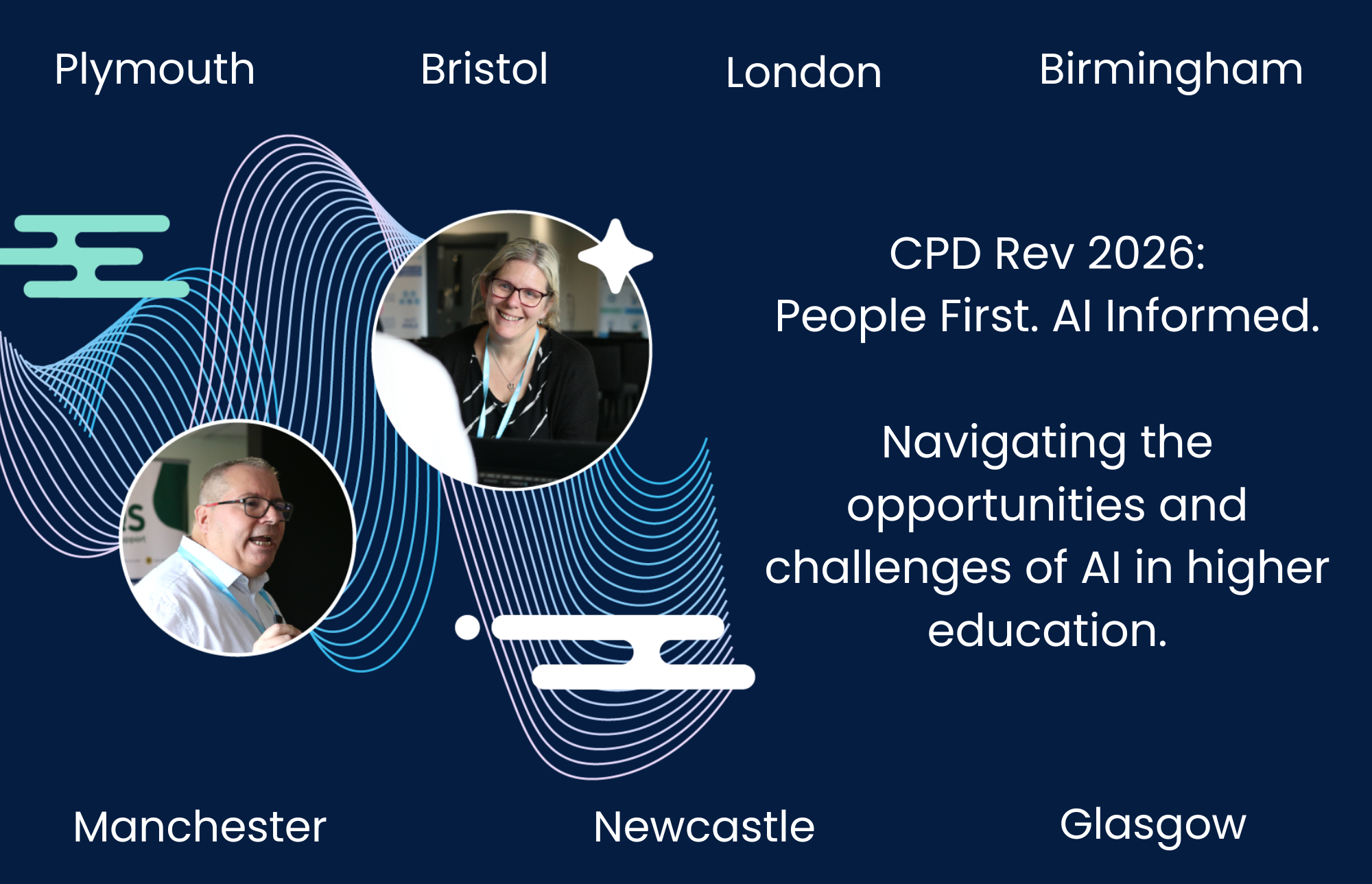 Plymouth Bristol London Birmingham

CPD Rev 2026:
People First. AI Informed.

Navigating the opportunities and challenges of AI in higher education.

Manchester Newcastle Glasgow